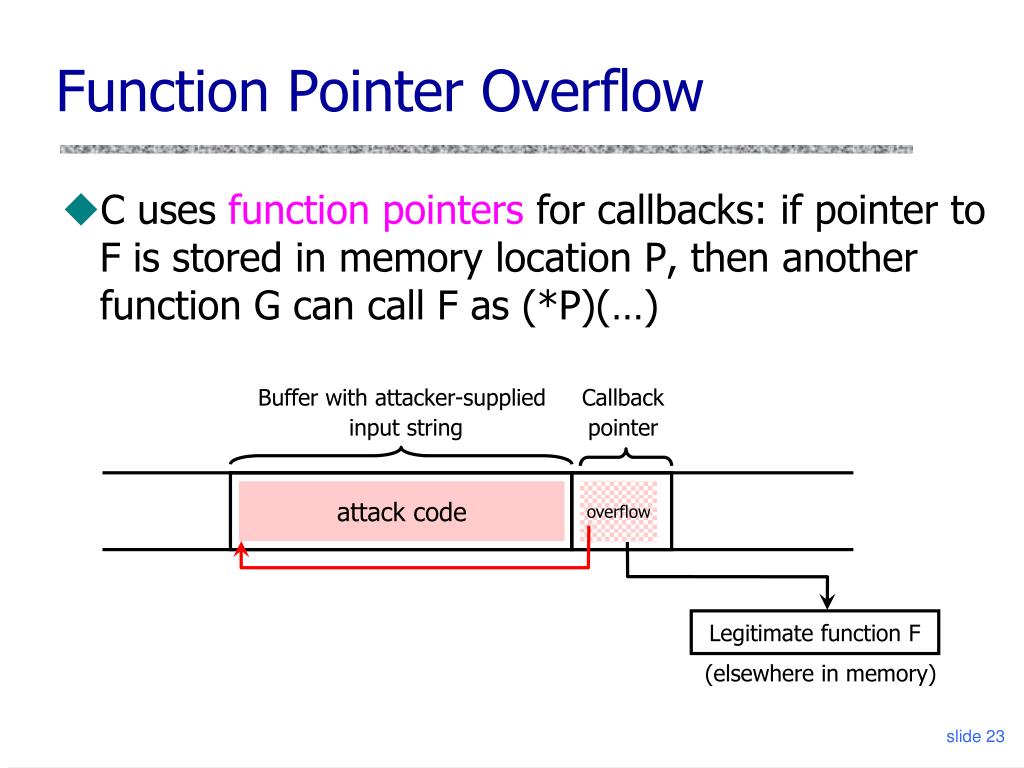 Function Pointer Overflow

◆C uses function pointers for callbacks: if pointer to F is stored in memory location P, then another function G can call F as (*P)(…)

Buffer with attacker-supplied input string

Callback pointer

attack code

overflow

Legitimate function F

(elsewhere in memory)

slide 23